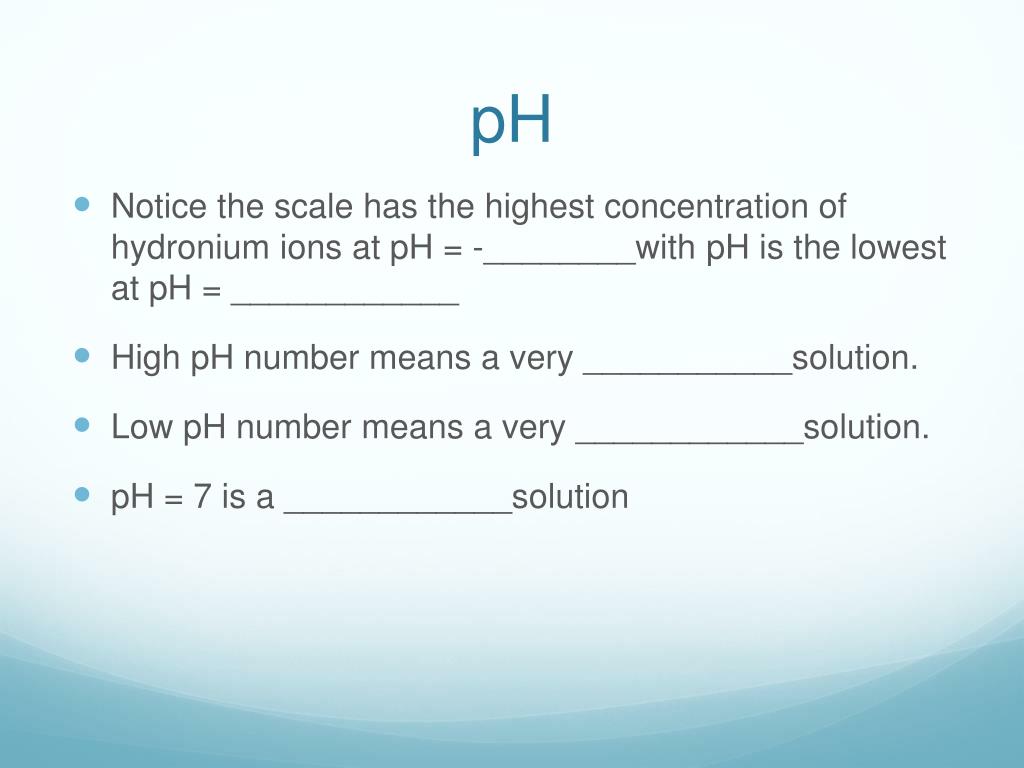 pH

- Notice the scale has the highest concentration of hydronium ions at pH = -________with pH is the lowest at pH = ____________
- High pH number means a very ___________solution.
- Low pH number means a very ____________solution.
- pH = 7 is a ____________solution